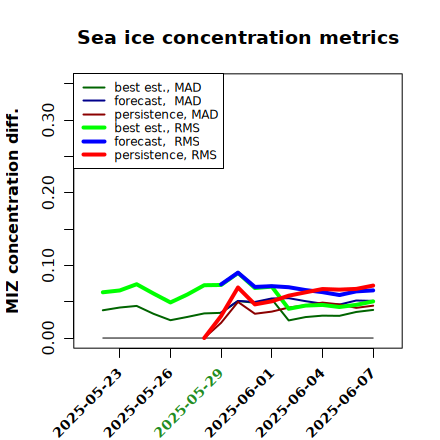 Sea ice concentration metrics

best est., MAD
forecast, MAD
persistence, MAD
best est., RMS
forecast, RMS
persistence, RMS

MIZ concentration diff.

0.00
0.10
0.20
0.30

2025-05-23
2025-05-26
2025-05-29
2025-06-01
2025-06-04
2025-06-07